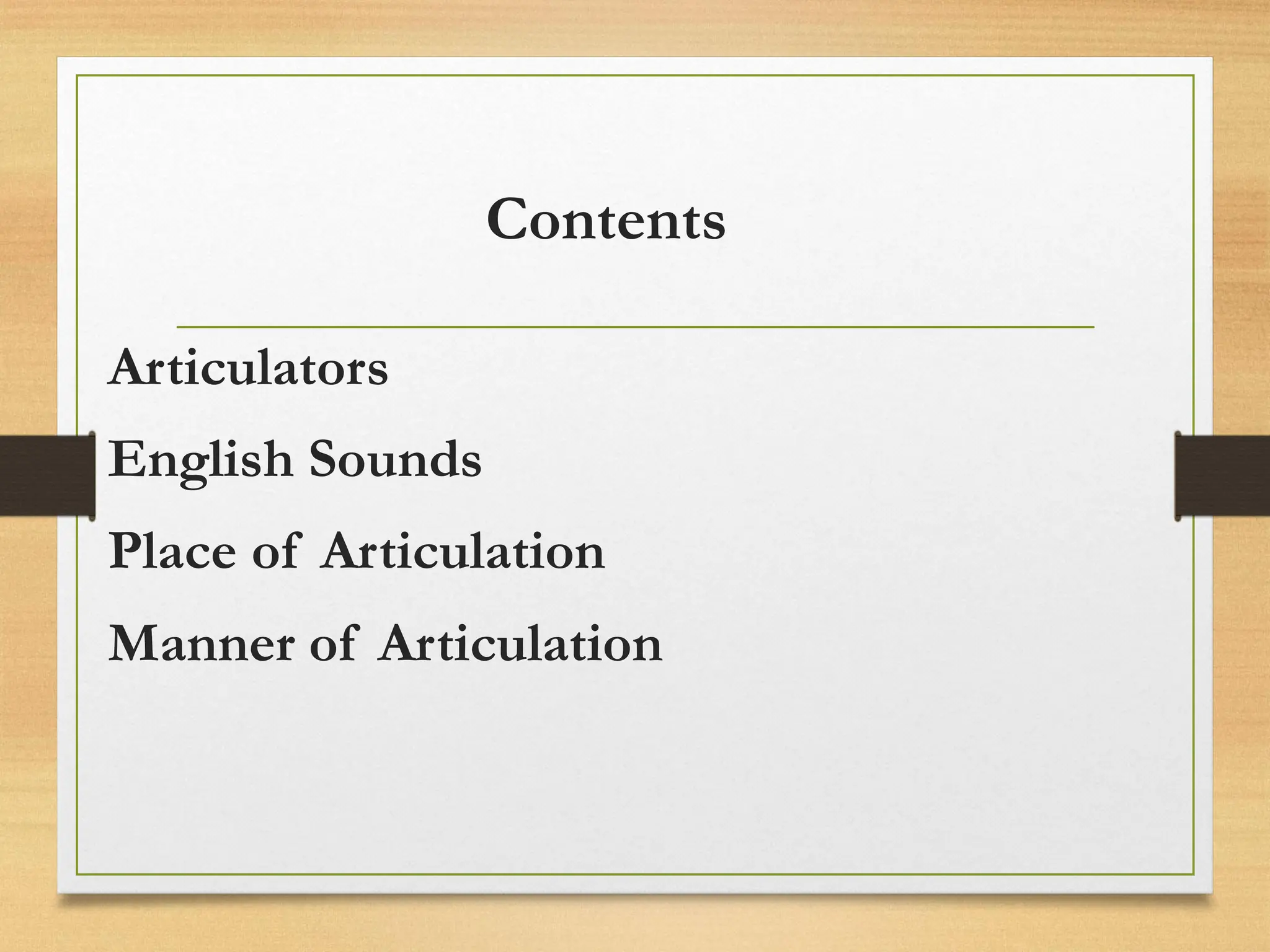 Contents

Articulators

English Sounds

Place of Articulation

Manner of Articulation